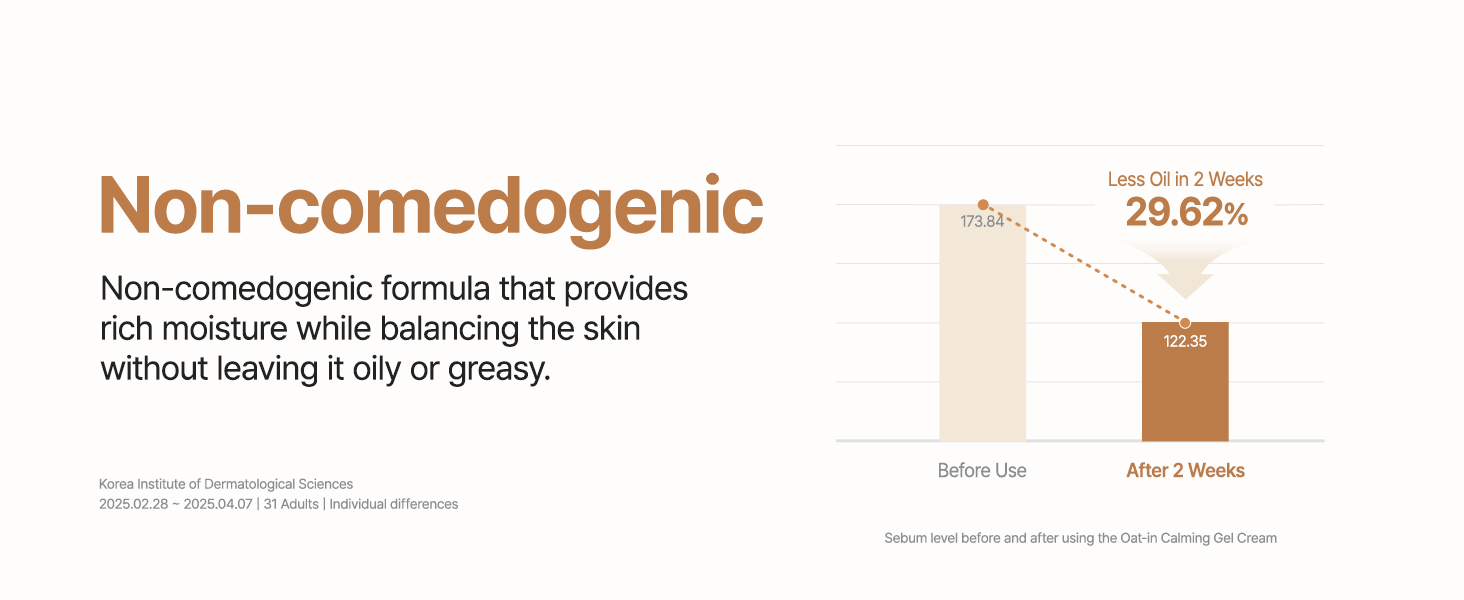 Non-comedogenic

Non-comedogenic formula that provides rich moisture while balancing the skin without leaving it oily or greasy.

Korea Institute of Dermatological Sciences
2025.02.28 ~ 2025.04.07 | 31 Adults | Individual differences

Less Oil in 2 Weeks
29.62%

173.84

122.35

Before Use

After 2 Weeks

Sebum level before and after using the Oat-in Calming Gel Cream